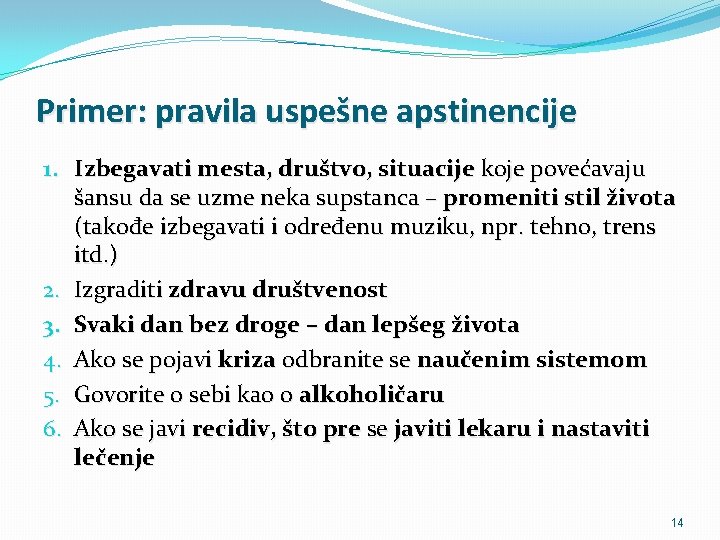 Primer: pravila uspešne apstinencije

1. Izbegavati mesta, društvo, situacije koje povećavaju šansu da se uzme neka supstanca – promeniti stil života (takođe izbegavati i određenu muziku, npr. tehno, trens itd.)
2. Izgraditi zdravu društvenost
3. Svaki dan bez droge – dan lepšeg života
4. Ako se pojavi kriza odbranite se naučenim sistemom
5. Govorite o sebi kao o alkoholičaru
6. Ako se javi recidiv, što pre se javiti lekaru i nastaviti lečenje

14